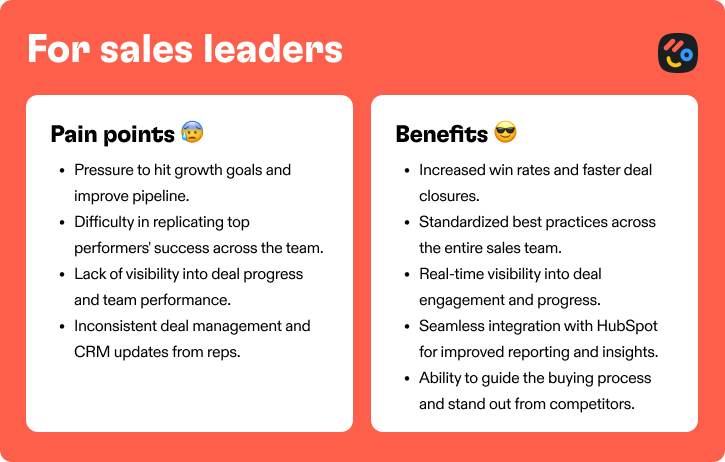 For sales leaders

Pain points 😰

- Pressure to hit growth goals and improve pipeline.
- Difficulty in replicating top performers' success across the team.
- Lack of visibility into deal progress and team performance.
- Inconsistent deal management and CRM updates from reps.

Benefits 😎

- Increased win rates and faster deal closures.
- Standardized best practices across the entire sales team.
- Real-time visibility into deal engagement and progress.
- Seamless integration with HubSpot for improved reporting and insights.
- Ability to guide the buying process and stand out from competitors.